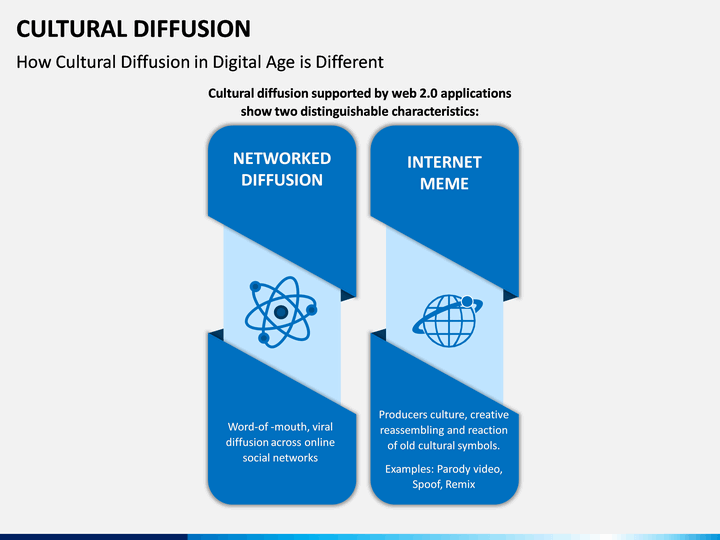 CULTURAL DIFFUSION

How Cultural Diffusion in Digital Age is Different

Cultural diffusion supported by web 2.0 applications show two distinguishable characteristics:

NETWORKED DIFFUSION

Word-of -mouth, viral diffusion across online social networks

INTERNET MEME

Producers culture, creative reassembling and reaction of old cultural symbols.

Examples: Parody video, Spoof, Remix